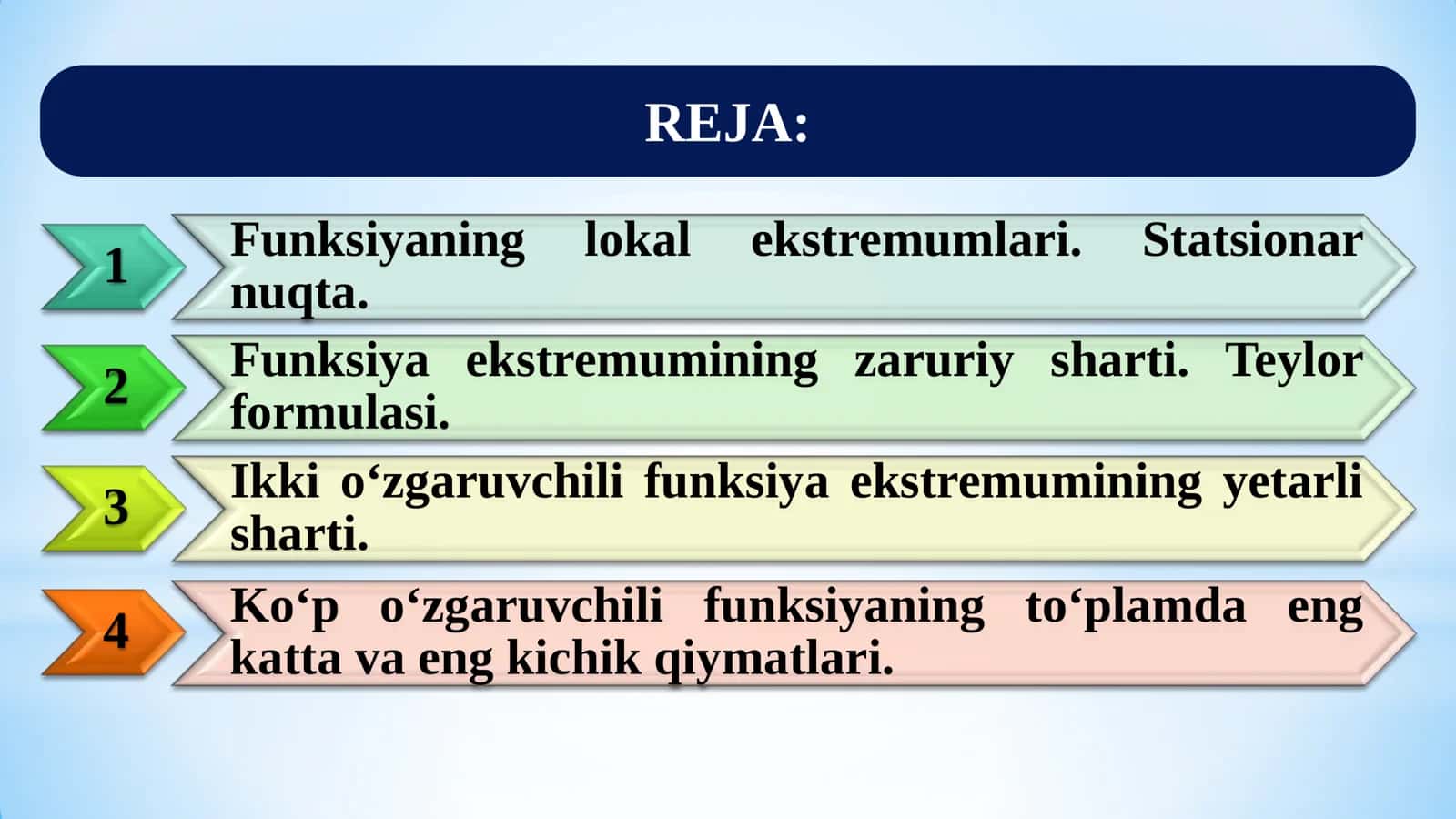 REJA:

1

Funksiyaning lokal ekstremumlari. Statsionar nuqta.

2

Funksiya ekstremumining zaruriy sharti. Teylor formulasi.

3

Ikki o‘zgaruvchili funksiya ekstremumining yetarli sharti.

4

Ko‘p o‘zgaruvchili funksiyaning to‘plamda eng katta va eng kichik qiymatlari.